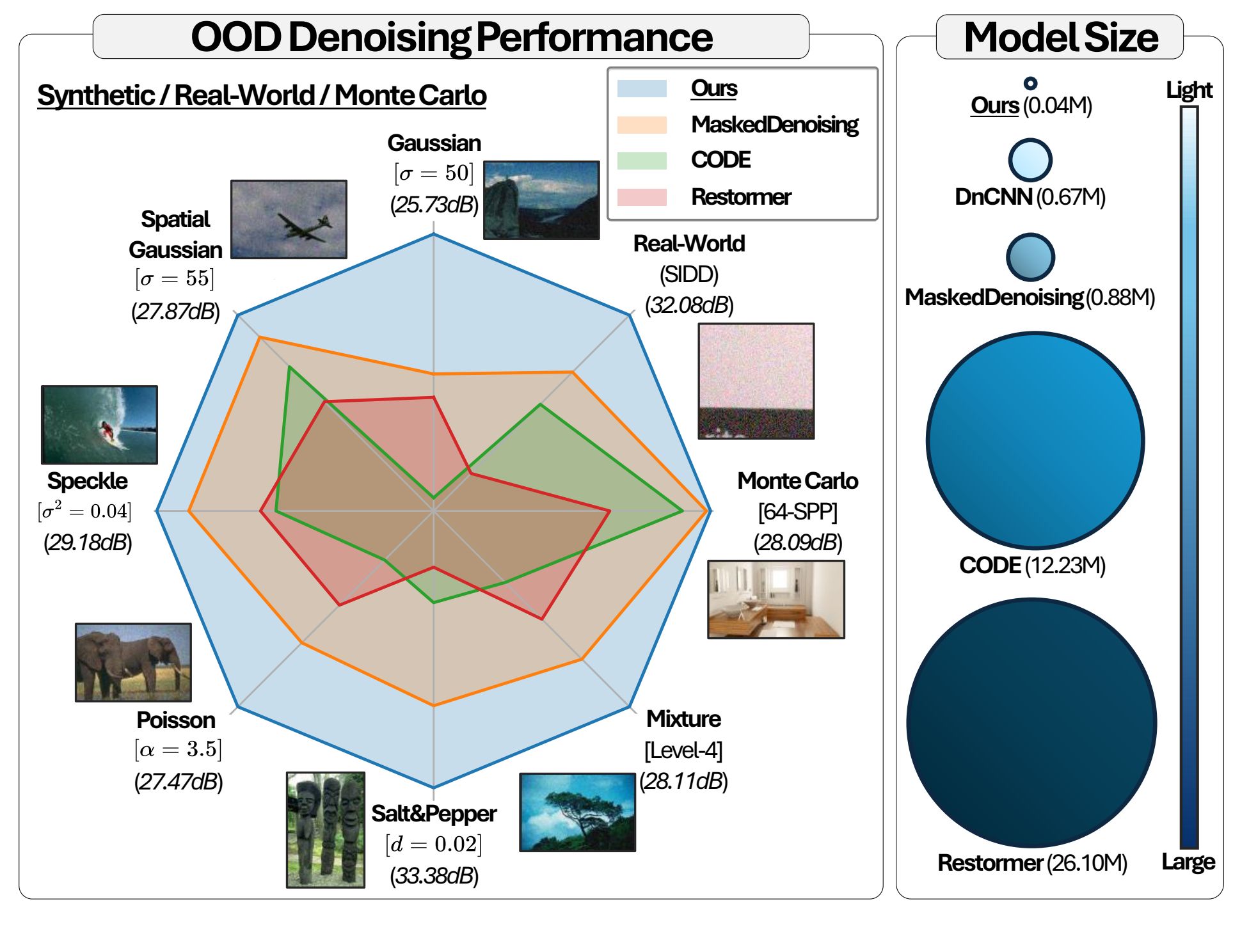 OOD Denoising Performance

Synthetic / Real-World / Monte Carlo

Ours
MaskedDenoising
CODE
Restormer

Gaussian
$[\sigma = 50]$
(25.73dB)

Real-World
(SIDD)
(32.08dB)

Monte Carlo
[64-SPP]
(28.09dB)

Mixture
[Level-4]
(28.11dB)

Salt&Pepper
$[d = 0.02]$
(33.38dB)

Poisson
$[\alpha = 3.5]$
(27.47dB)

Speckle
$[\sigma^2 = 0.04]$
(29.18dB)

Spatial Gaussian
$[\sigma = 55]$
(27.87dB)

Model Size

Ours (0.04M)
DnCNN (0.67M)
MaskedDenoising (0.88M)
CODE (12.23M)
Restormer (26.10M)

Light
Large